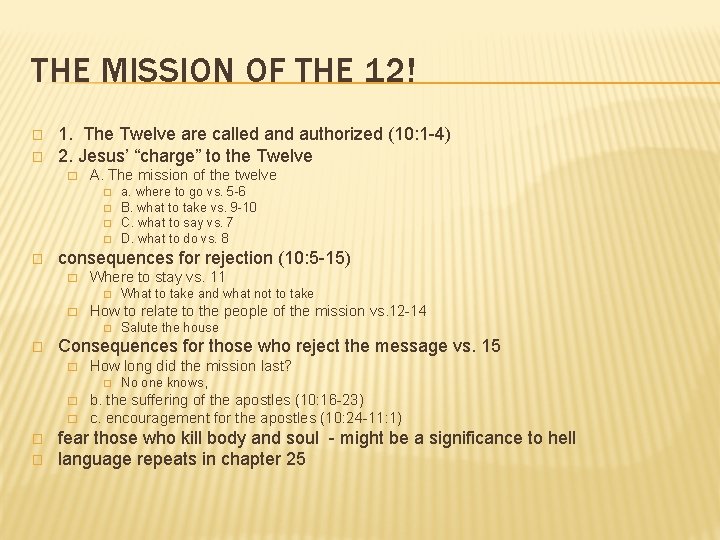 THE MISSION OF THE 12!

1. The Twelve are called and authorized (10:1-4)
2. Jesus' "charge" to the Twelve
A. The mission of the twelve
a. where to go vs. 5-6
B. what to take vs. 9-10
C. what to say vs. 7
D. what to do vs. 8
consequences for rejection (10:5-15)
Where to stay vs. 11
What to take and what not to take
How to relate to the people of the mission vs.12-14
Salute the house
Consequences for those who reject the message vs. 15
How long did the mission last?
No one knows,
b. the suffering of the apostles (10:16-23)
c. encouragement for the apostles (10:24-11:1)
fear those who kill body and soul - might be a significance to hell
language repeats in chapter 25